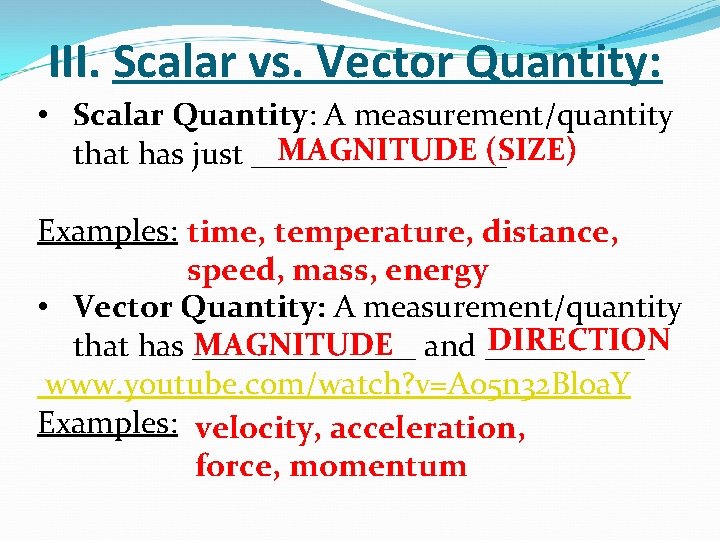 III. Scalar vs. Vector Quantity:

• Scalar Quantity: A measurement/quantity that has just MAGNITUDE (SIZE)

Examples: time, temperature, distance, speed, mass, energy

• Vector Quantity: A measurement/quantity that has MAGNITUDE and DIRECTION

www.youtube.com/watch?v=A05n32BloaY

Examples: velocity, acceleration, force, momentum